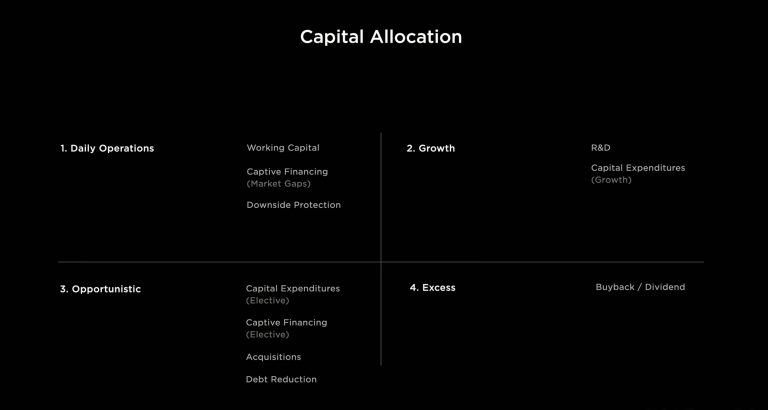 Capital Allocation

1. Daily Operations

Working Capital

Captive Financing (Market Gaps)

Downside Protection

2. Growth

R&D

Capital Expenditures (Growth)

3. Opportunistic

Capital Expenditures (Elective)

Captive Financing (Elective)

Acquisitions

Debt Reduction

4. Excess

Buyback / Dividend